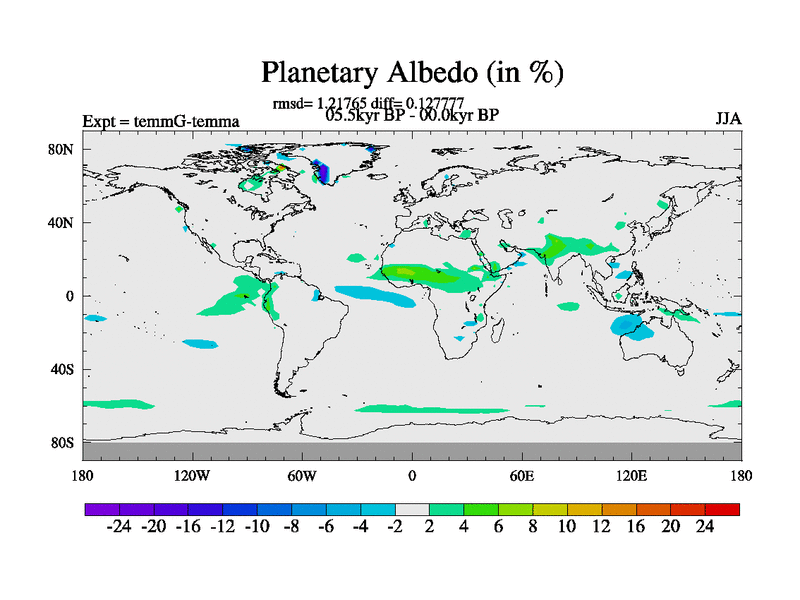 Planetary Albedo (in %)

rmsd= 1.21765 diff= 0.127777
05.5kyr BP - 00.0kyr BP

Expt = temmG-temma

JJA

80N
40N
0
40S
80S

180 120W 60W 0 60E 120E 180

-24 -20 -16 -12 -10 -8 -6 -4 -2 2 4 6 8 10 12 16 20 24